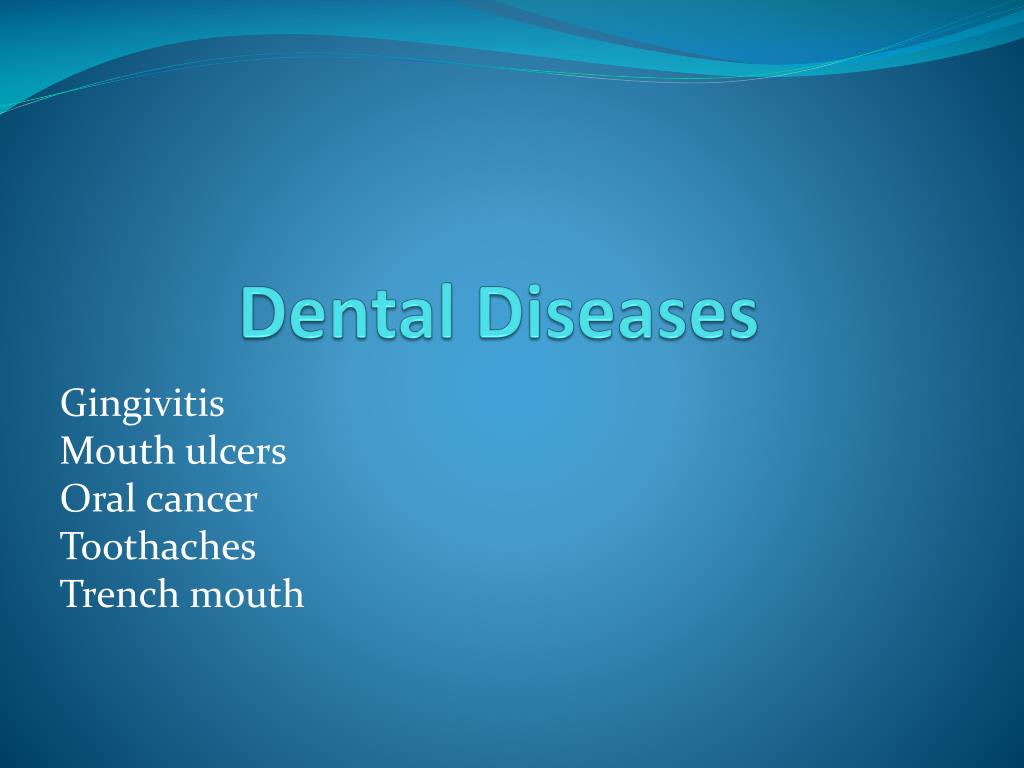 Dental Diseases

Gingivitis
Mouth ulcers
Oral cancer
Toothaches
Trench mouth